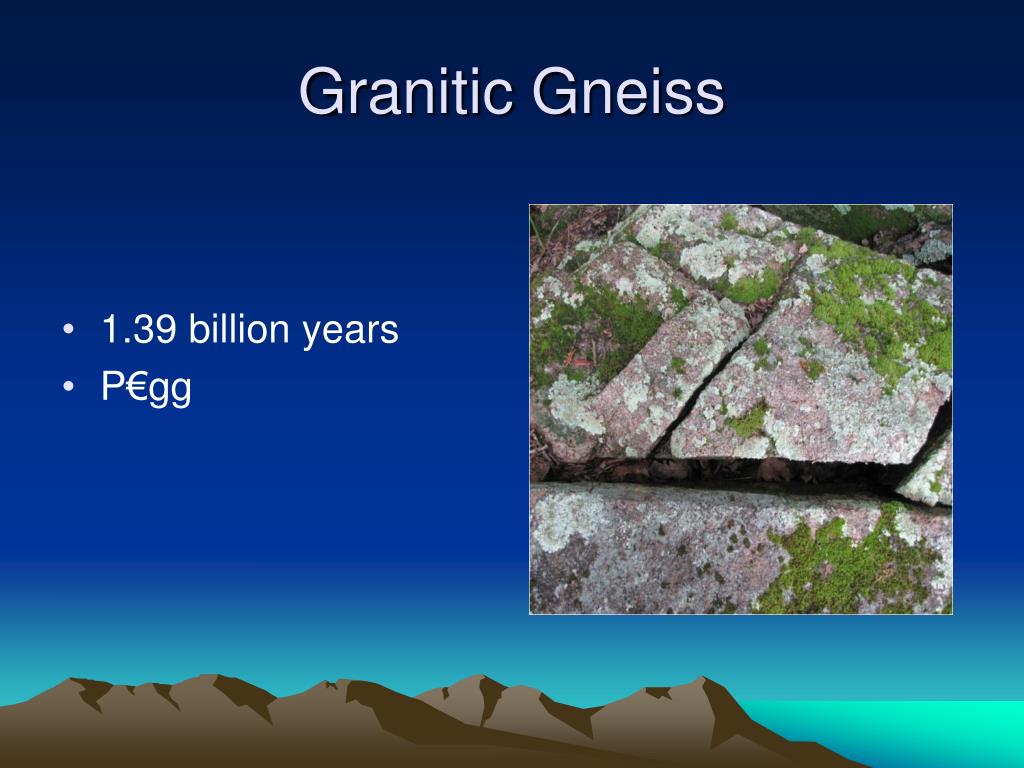 Granitic Gneiss

• 1.39 billion years
• P€gg